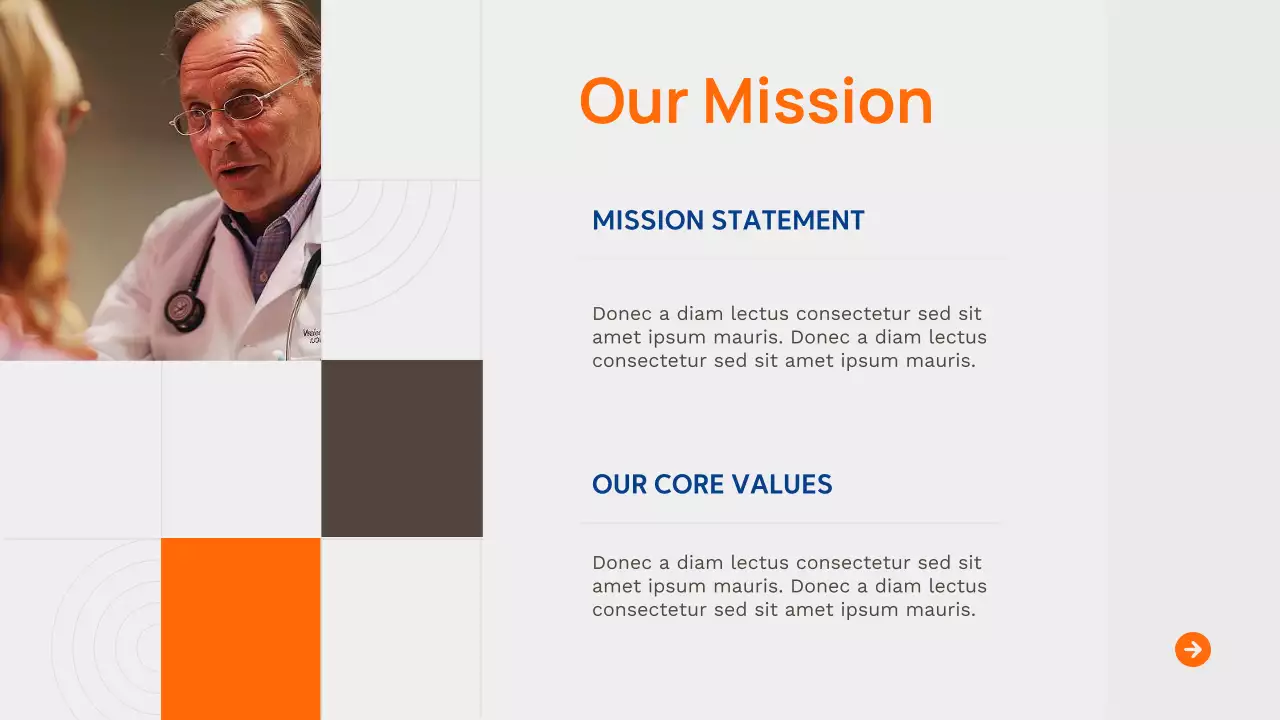 Our Mission

MISSION STATEMENT

Donec a diam lectus consectetur sed sit amet ipsum mauris. Donec a diam lectus consectetur sed sit amet ipsum mauris.

OUR CORE VALUES

Donec a diam lectus consectetur sed sit amet ipsum mauris. Donec a diam lectus consectetur sed sit amet ipsum mauris.